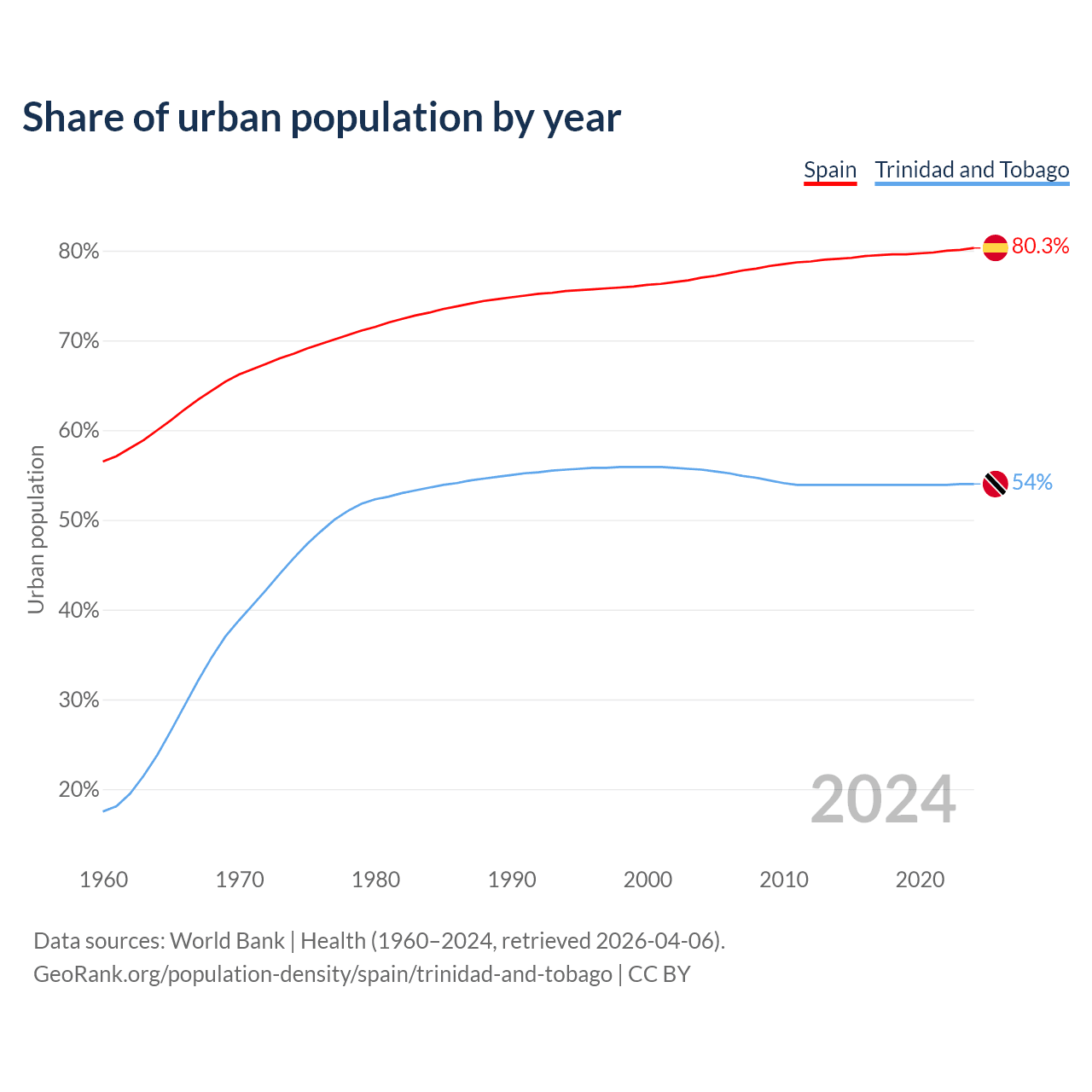 Share of urban population by year

Spain
Trinidad and Tobago

Urban population

80%
70%
60%
50%
40%
30%
20%

80.3%
54%

2024

1960
1970
1980
1990
2000
2010
2020

Data sources: World Bank | Health (1960–2024, retrieved 2026-04-06).
GeoRank.org/population-density/spain/trinidad-and-tobago | CC BY